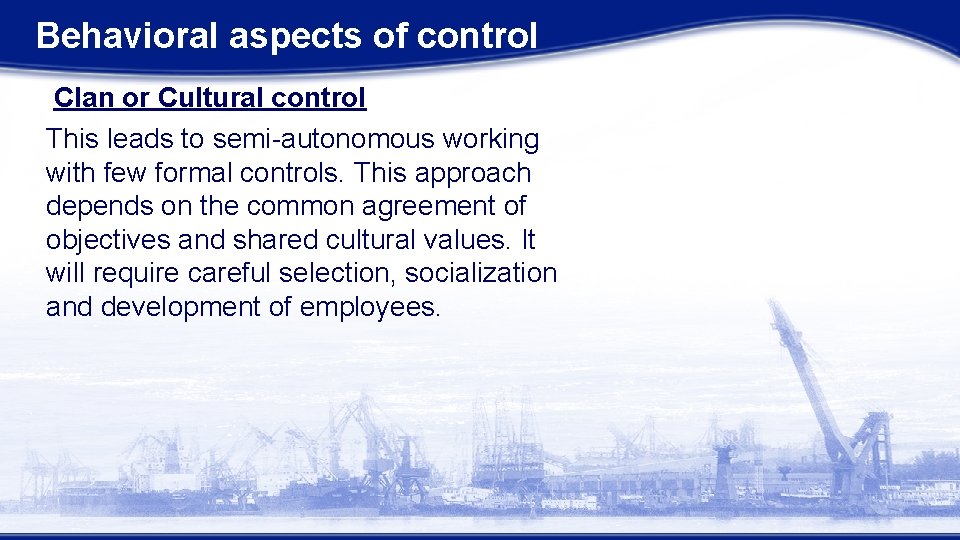 Behavioral aspects of control

Clan or Cultural control

This leads to semi-autonomous working with few formal controls. This approach depends on the common agreement of objectives and shared cultural values. It will require careful selection, socialization and development of employees.